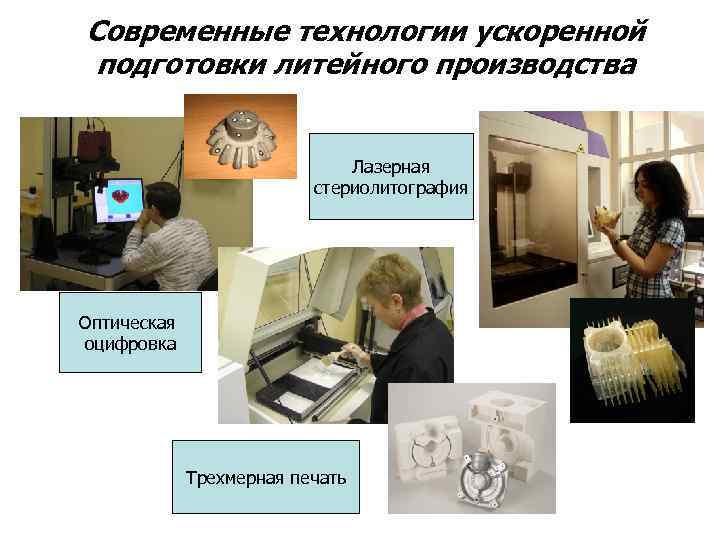 Современные технологии ускоренной подготовки литейного производства

Лазерная стериолитография

Оптическая оцифровка

Трехмерная печать